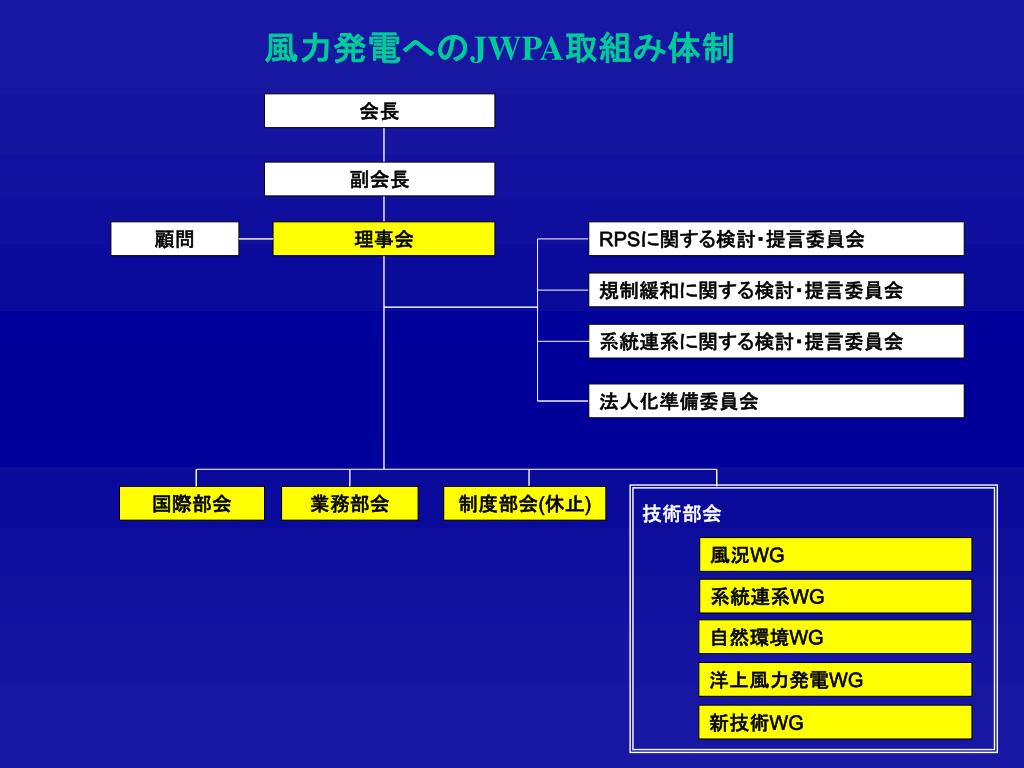 風力発電へのJWPA取組み体制

会長

副会長

顧問

理事会

RPSに関する検討･提言委員会

規制緩和に関する検討･提言委員会

系統連系に関する検討･提言委員会

法人化準備委員会

国際部会

業務部会

制度部会(休止)

技術部会

風況WG

系統連系WG

自然環境WG

洋上風力発電WG

新技術WG